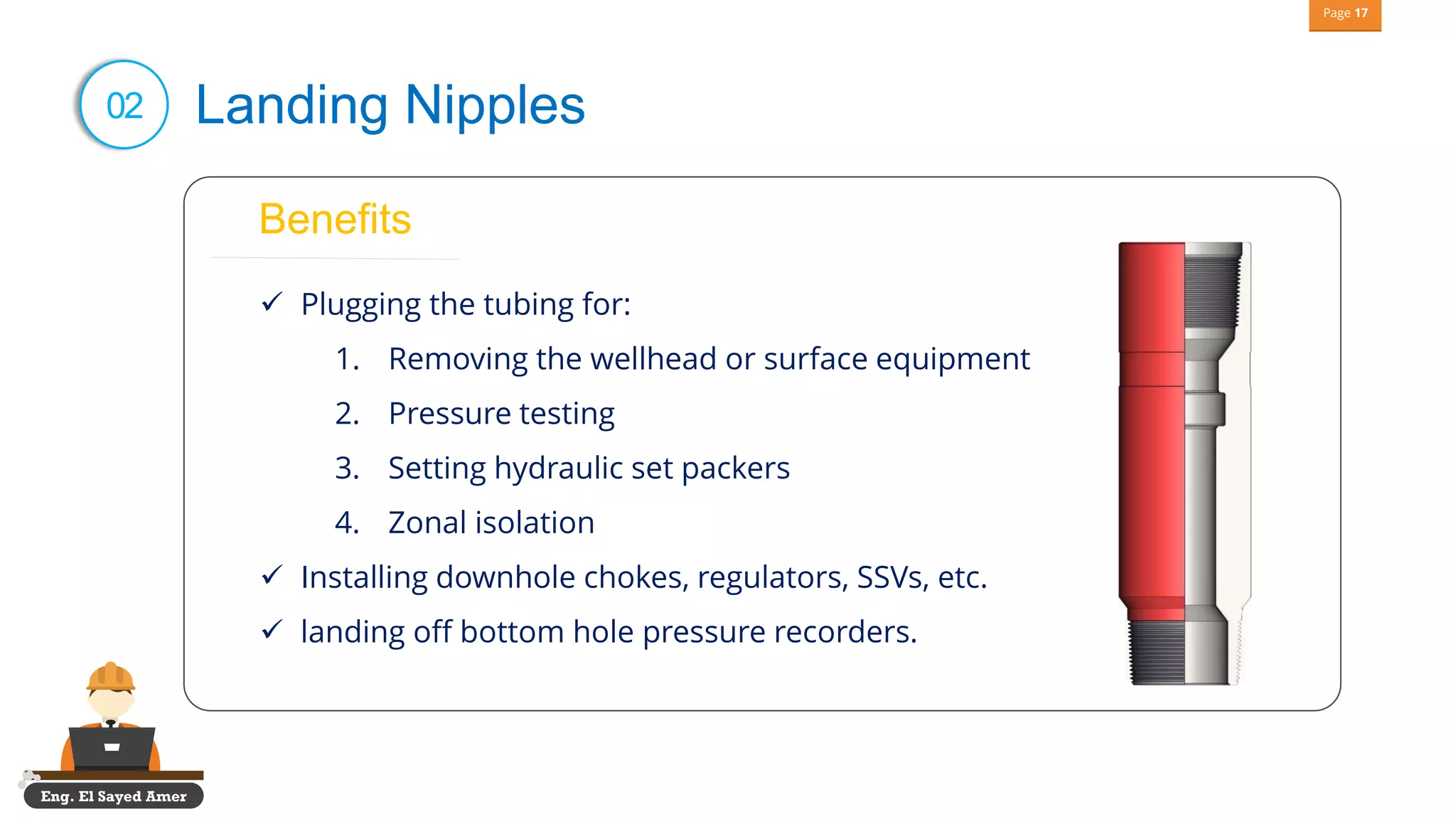 Page 17

02 Landing Nipples

Benefits

✓ Plugging the tubing for:

1. Removing the wellhead or surface equipment
2. Pressure testing
3. Setting hydraulic set packers
4. Zonal isolation

✓ Installing downhole chokes, regulators, SSVs, etc.

✓ landing off bottom hole pressure recorders.

Eng. El Sayed Amer